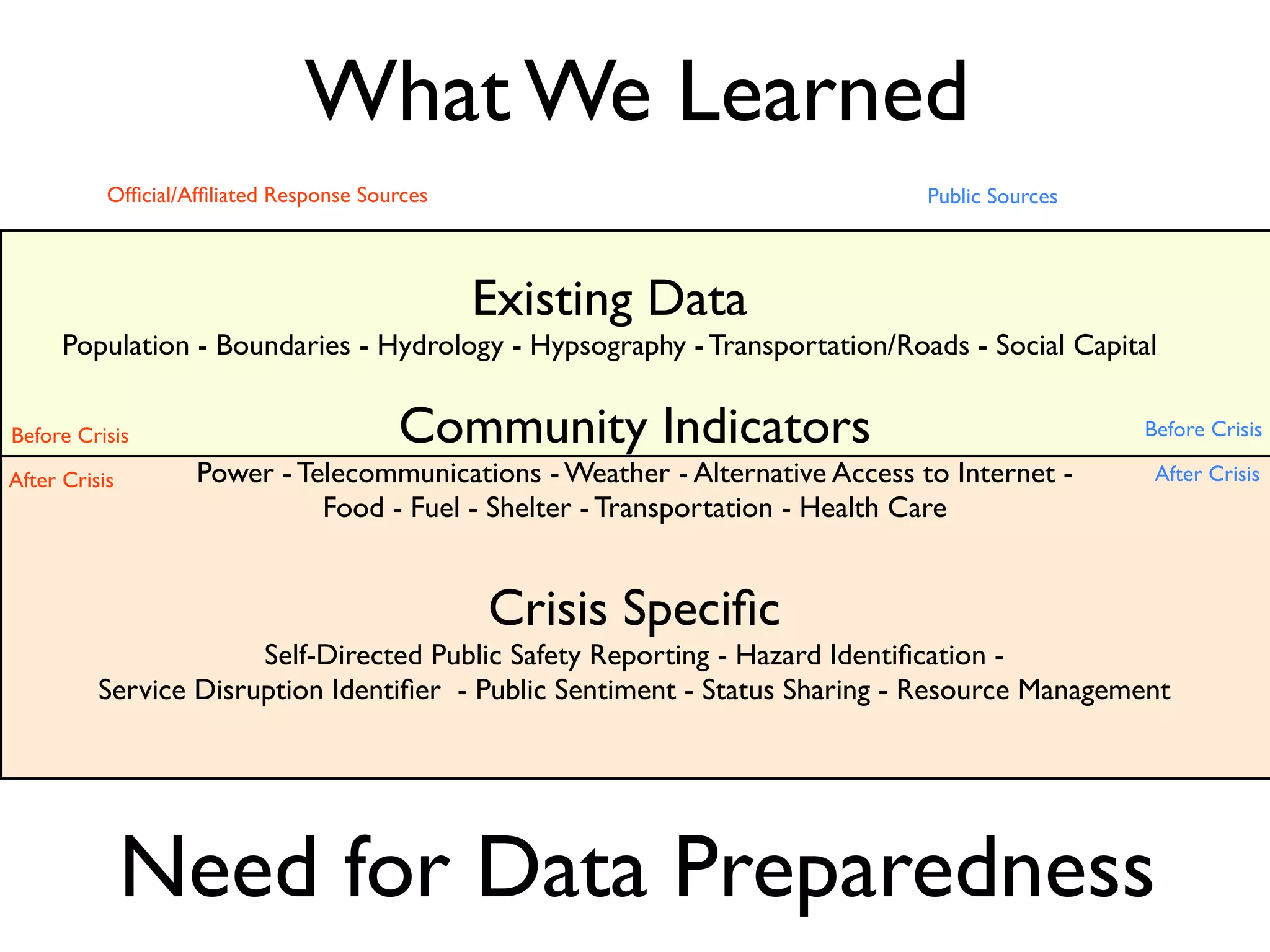 What We Learned

Official/Affiliated Response Sources

Public Sources

Existing Data

Population - Boundaries - Hydrology - Hypsography - Transportation/Roads - Social Capital

Before Crisis

Community Indicators

Before Crisis

After Crisis

Power - Telecommunications - Weather - Alternative Access to Internet - Food - Fuel - Shelter - Transportation - Health Care

After Crisis

Crisis Specific

Self-Directed Public Safety Reporting - Hazard Identification - Service Disruption Identifier - Public Sentiment - Status Sharing - Resource Management

Need for Data Preparedness